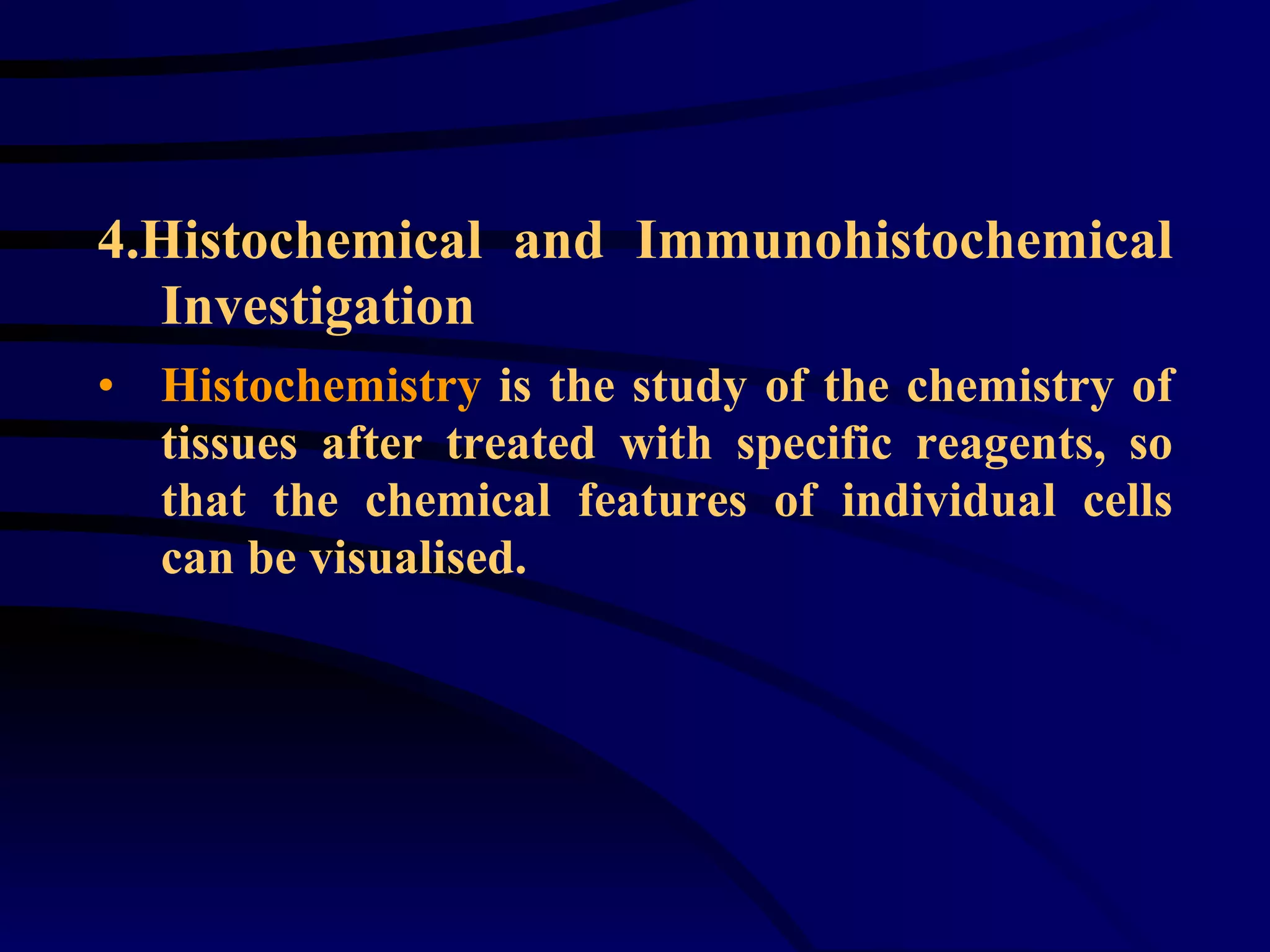 4.Histochemical and Immunohistochemical Investigation

• Histochemistry is the study of the chemistry of tissues after treated with specific reagents, so that the chemical features of individual cells can be visualised.